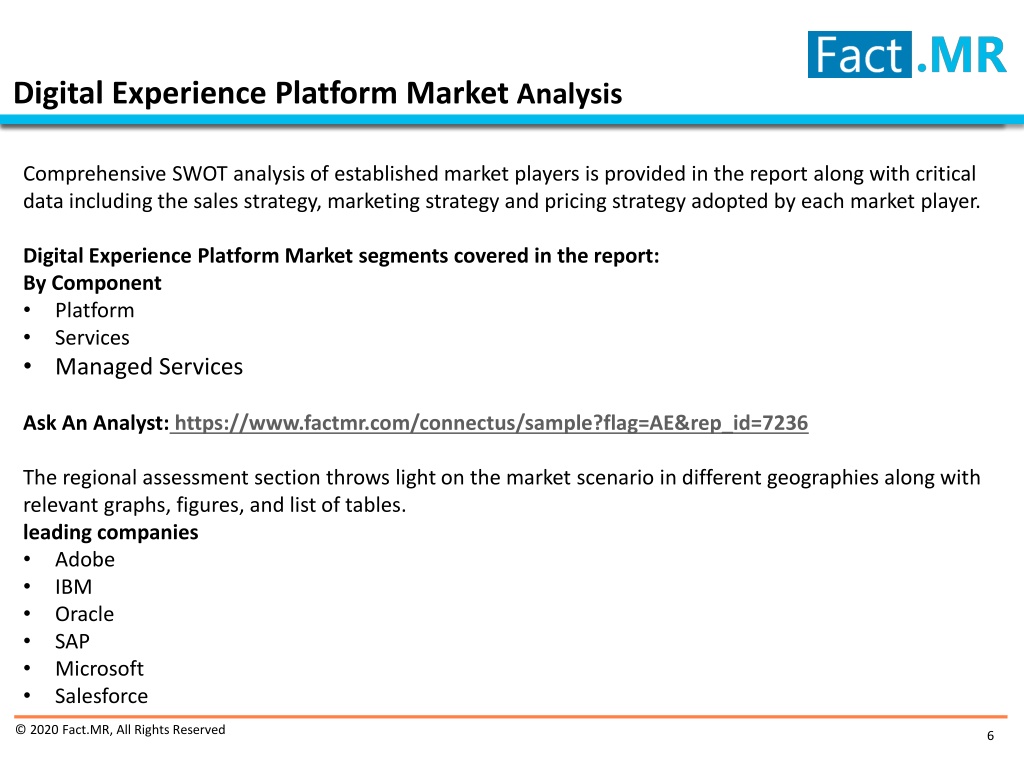 Fact.MR

Digital Experience Platform Market Analysis

Comprehensive SWOT analysis of established market players is provided in the report along with critical data including the sales strategy, marketing strategy and pricing strategy adopted by each market player.

Digital Experience Platform Market segments covered in the report:
By Component
• Platform
• Services
• Managed Services

Ask An Analyst: https://www.factmr.com/connectus/sample?flag=AE&rep_id=7236

The regional assessment section throws light on the market scenario in different geographies along with relevant graphs, figures, and list of tables.
leading companies
• Adobe
• IBM
• Oracle
• SAP
• Microsoft
• Salesforce

© 2020 Fact.MR, All Rights Reserved

6